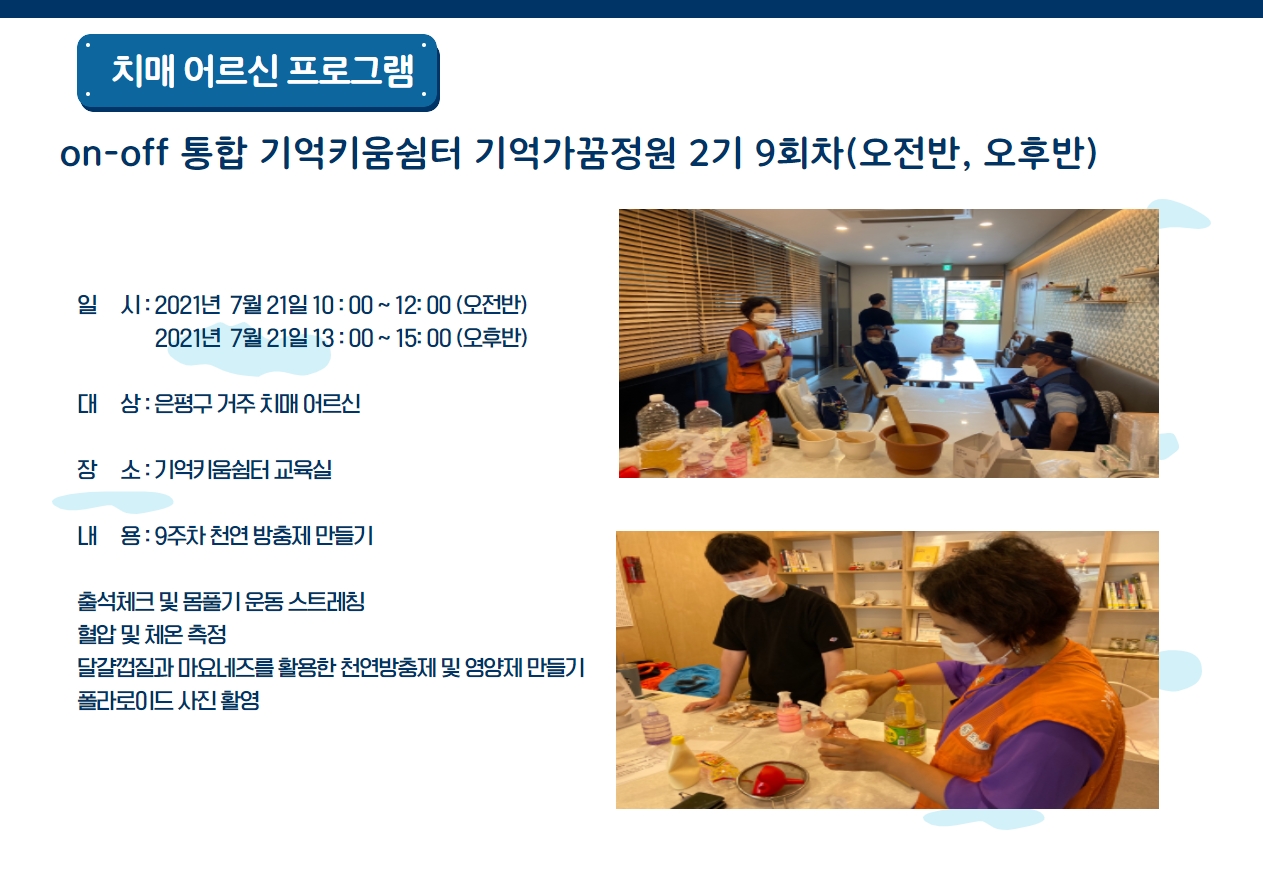 치매 어르신 프로그램

on-off 통합 기억키움쉼터 기억가꿈정원 2기 9회차(오전반, 오후반)

일 시 : 2021년 7월 21일 10 : 00 ~ 12: 00 (오전반)
2021년 7월 21일 13 : 00 ~ 15: 00 (오후반)

대 상 : 은평구 거주 치매 어르신

장 소 : 기억키움쉼터 교육실

내 용 : 9주차 천연 방충제 만들기

출석체크 및 몸풀기 운동 스트레칭
혈압 및 체온 측정
달걀껍질과 마요네즈를 활용한 천연방충제 및 영양제 만들기
폴라로이드 사진 촬영